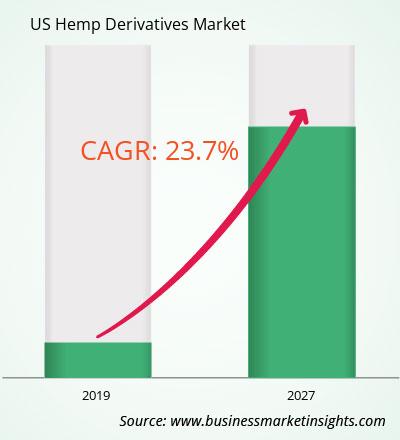 US Hemp Derivatives Market

CAGR: 23.7%

2019

2027

Source: www.businessmarketinsights.com